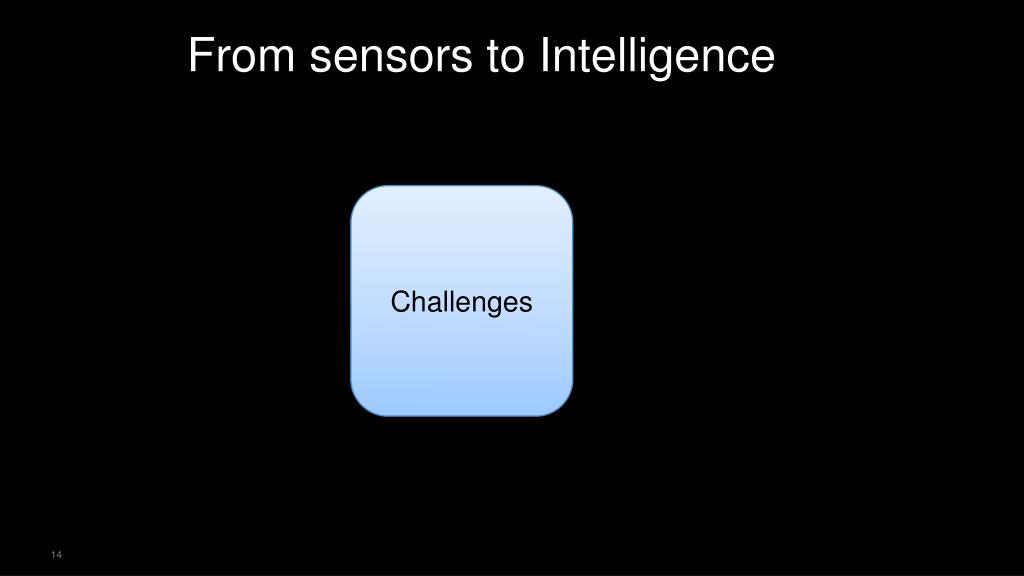 From sensors to Intelligence

Challenges

14